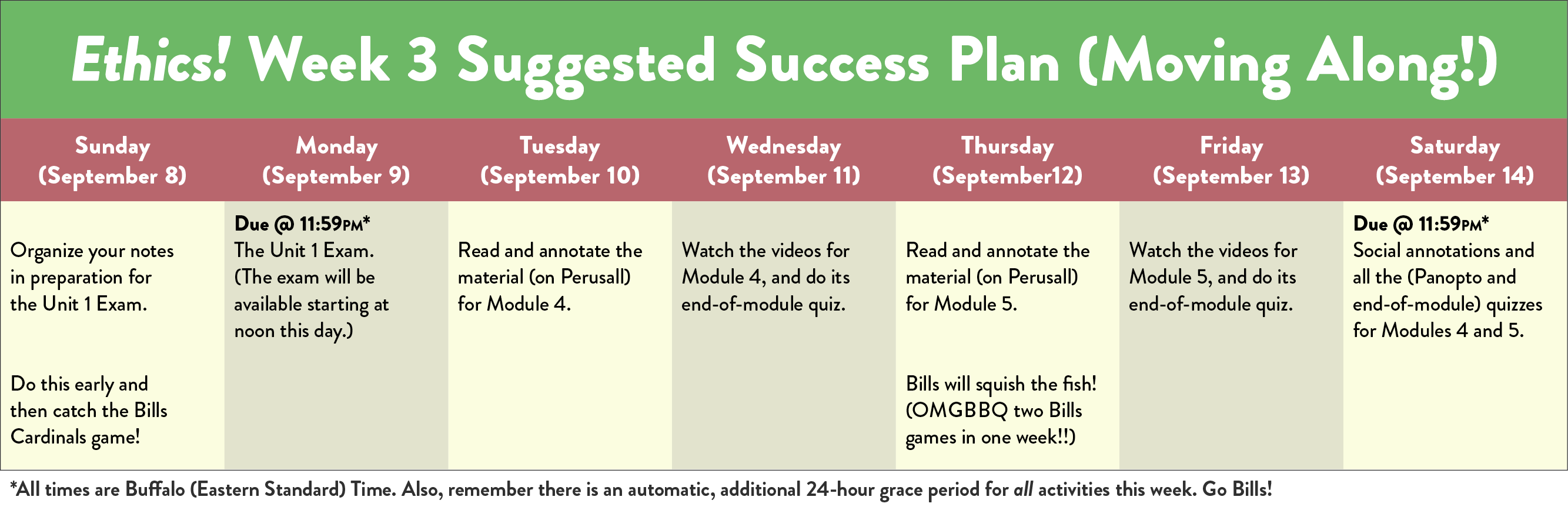 Ethics! Week 3 Suggested Success Plan (Moving Along!)

| Sunday (September 8) | Monday (September 9) | Tuesday (September 10) | Wednesday (September 11) | Thursday (September12) | Friday (September 13) | Saturday (September 14) |
|---|---|---|---|---|---|---|
| Organize your notes in preparation for the Unit 1 Exam. Do this early and then catch the Bills Cardinals game! | Due @ 11:59PM* The Unit 1 Exam. (The exam will be available starting at noon this day.) | Read and annotate the material (on Perusall) for Module 4. | Watch the videos for Module 4, and do its end-of-module quiz. | Read and annotate the material (on Perusall) for Module 5. Bills will squish the fish! (OMGBBQ two Bills games in one week!!) | Watch the videos for Module 5, and do its end-of-module quiz. | Due @ 11:59PM* Social annotations and all the (Panopto and end-of-module) quizzes for Modules 4 and 5. |

*All times are Buffalo (Eastern Standard) Time. Also, remember there is an automatic, additional 24-hour grace period for all activities this week. Go Bills!